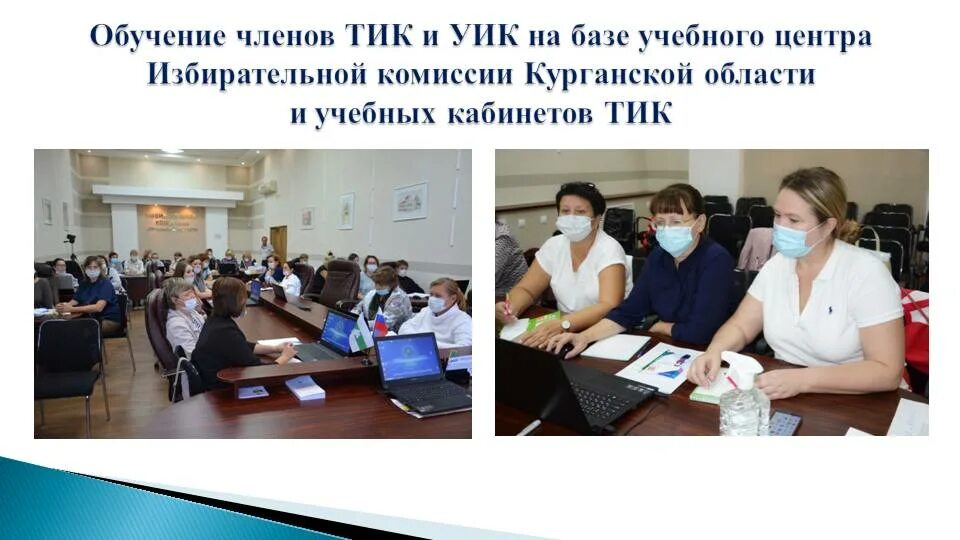 Обучение членов ТИК и УИК на базе учебного центра Избирательной комиссии Курганской области и учебных кабинетов ТИК